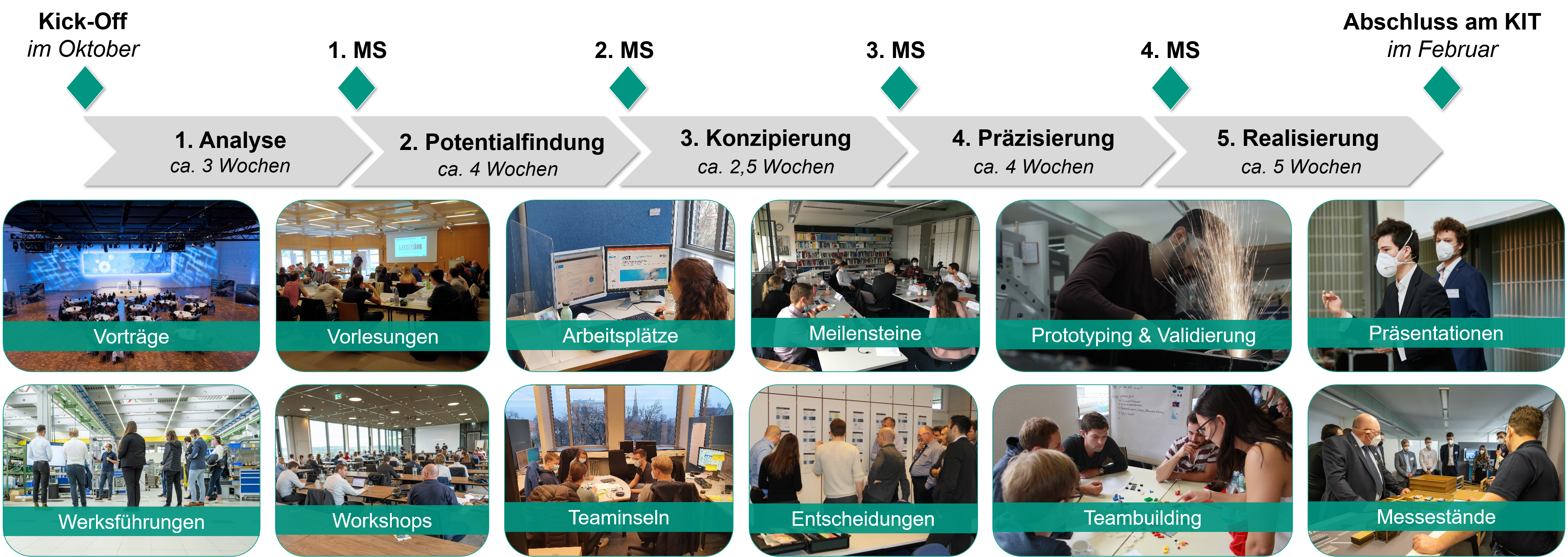 Kick-Off
im Oktober

1. MS

2. MS

3. MS

4. MS

Abschluss am KIT
im Februar

1. Analyse
ca. 3 Wochen

2. Potentialfindung
ca. 4 Wochen

3. Konzipierung
ca. 2,5 Wochen

4. Präzisierung
ca. 4 Wochen

5. Realisierung
ca. 5 Wochen

Vorträge

Vorlesungen

Arbeitsplätze

Meilensteine

Prototyping & Validierung

Präsentationen

Werksführungen

Workshops

Teaminseln

Entscheidungen

Teambuilding

Messestände